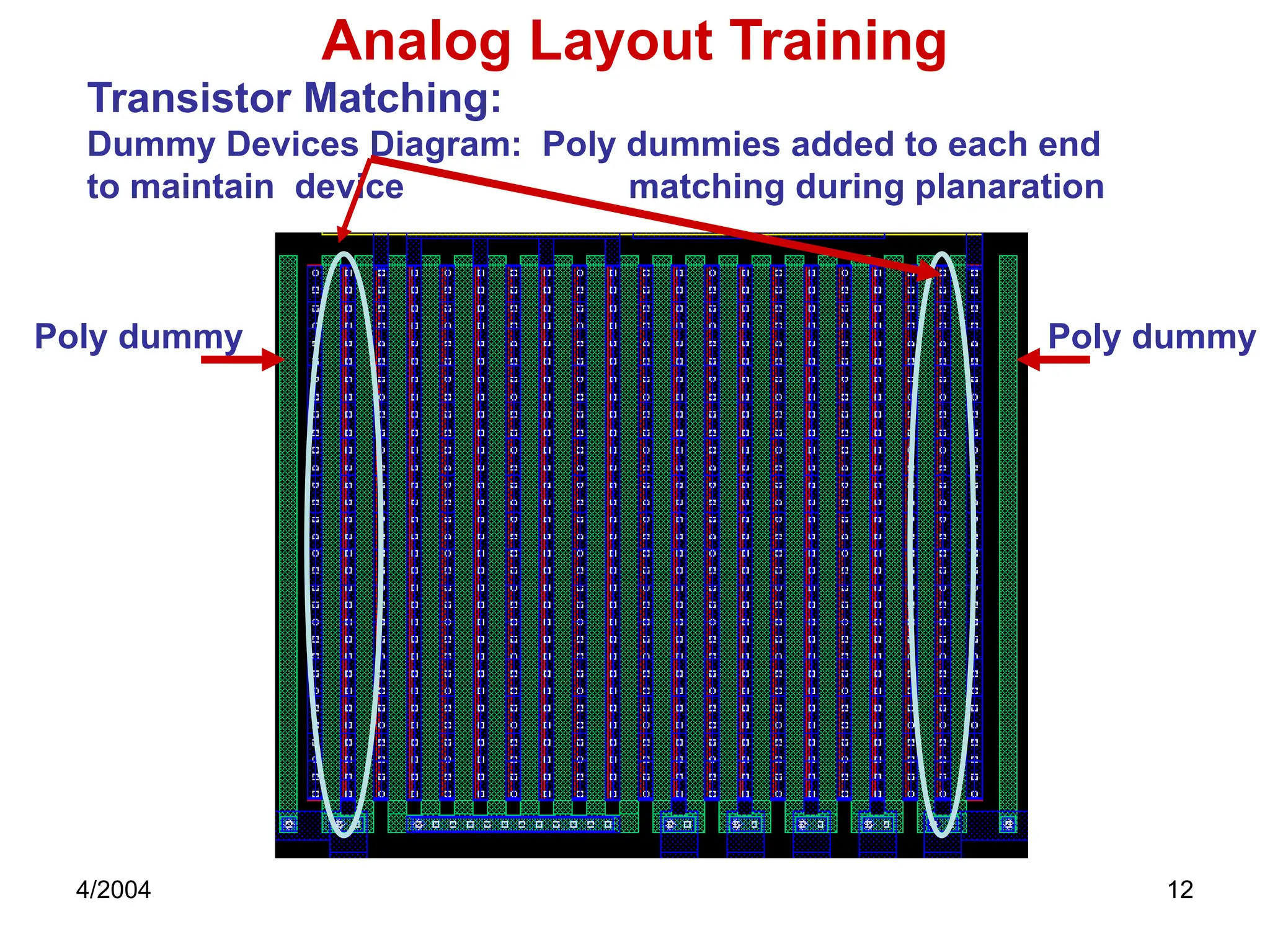 Analog Layout Training

Transistor Matching:

Dummy Devices Diagram: Poly dummies added to each end to maintain device matching during planaration

Poly dummy

Poly dummy

4/2004

12